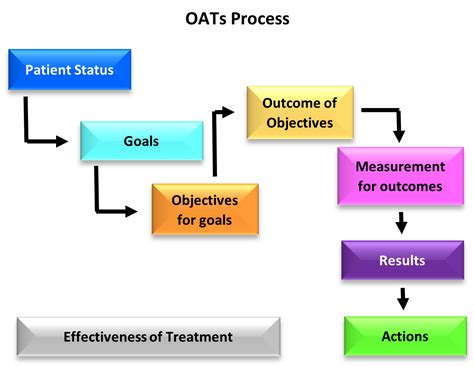 OATs Process

Patient Status

Goals

Objectives for goals

Outcome of Objectives

Measurement for outcomes

Results

Actions

Effectiveness of Treatment